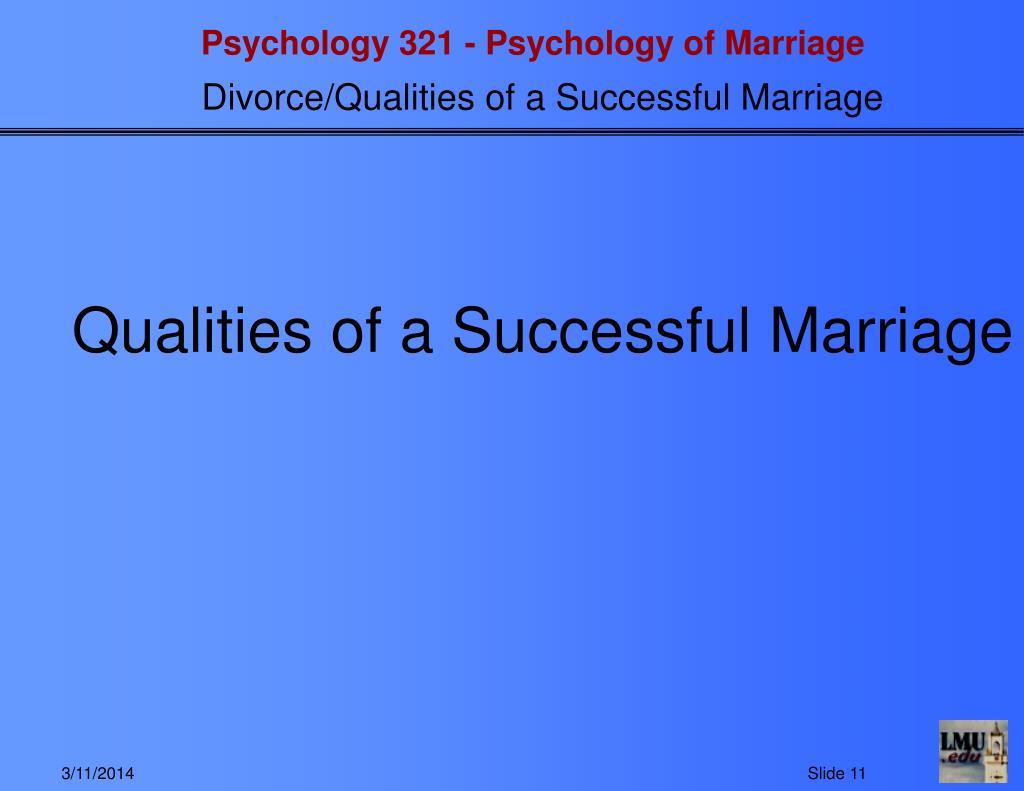 Psychology 321 - Psychology of Marriage
Divorce/Qualities of a Successful Marriage

Qualities of a Successful Marriage

3/11/2014

Slide 11

LMU
.edu